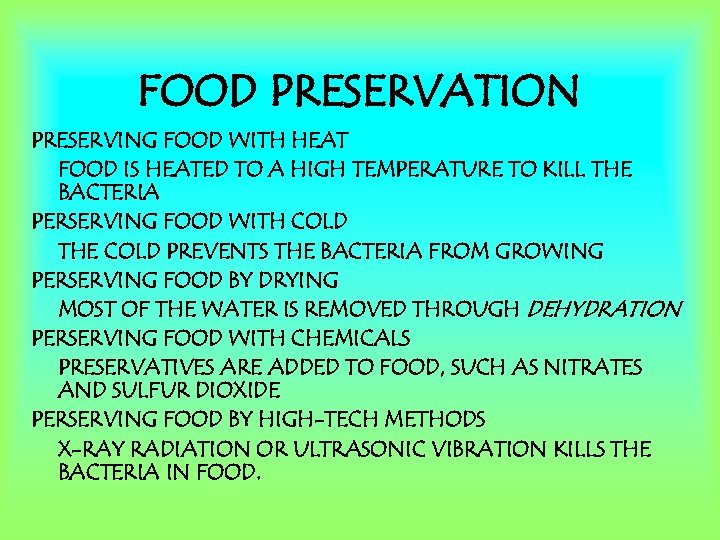 FOOD PRESERVATION

PRESERVING FOOD WITH HEAT

FOOD IS HEATED TO A HIGH TEMPERATURE TO KILL THE BACTERIA

PERSERVING FOOD WITH COLD

THE COLD PREVENTS THE BACTERIA FROM GROWING

PERSERVING FOOD BY DRYING

MOST OF THE WATER IS REMOVED THROUGH DEHYDRATION

PERSERVING FOOD WITH CHEMICALS

PRESERVATIVES ARE ADDED TO FOOD, SUCH AS NITRATES AND SULFUR DIOXIDE

PERSERVING FOOD BY HIGH-TECH METHODS

X-RAY RADIATION OR ULTRASONIC VIBRATION KILLS THE BACTERIA IN FOOD.